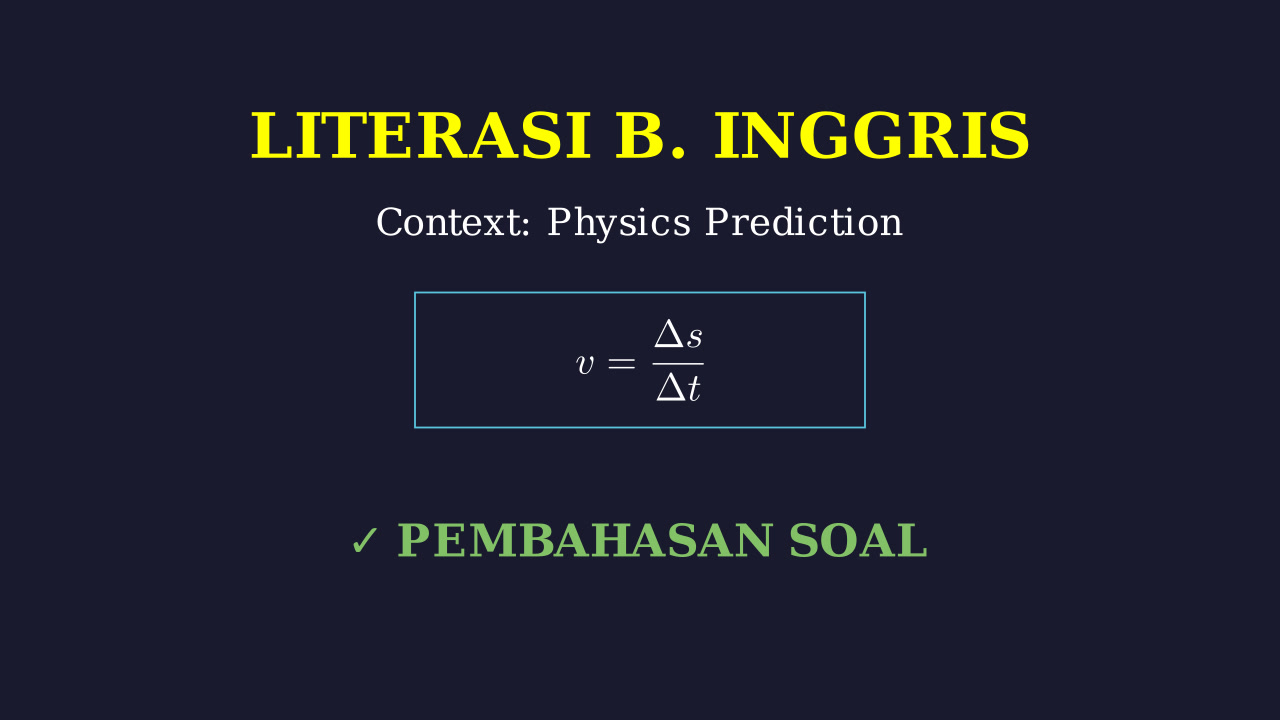 LITERASI B. INGGRIS

Context: Physics Prediction

$v = \frac{\Delta s}{\Delta t}$

✓ PEMBAHASAN SOAL